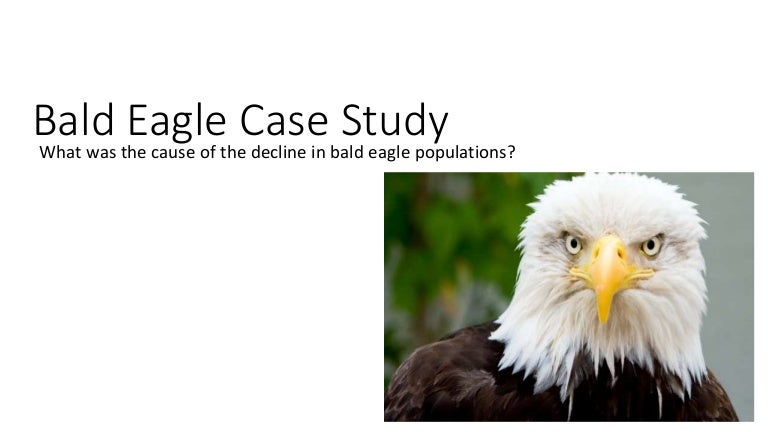 Bald Eagle Case Study
What was the cause of the decline in bald eagle populations?